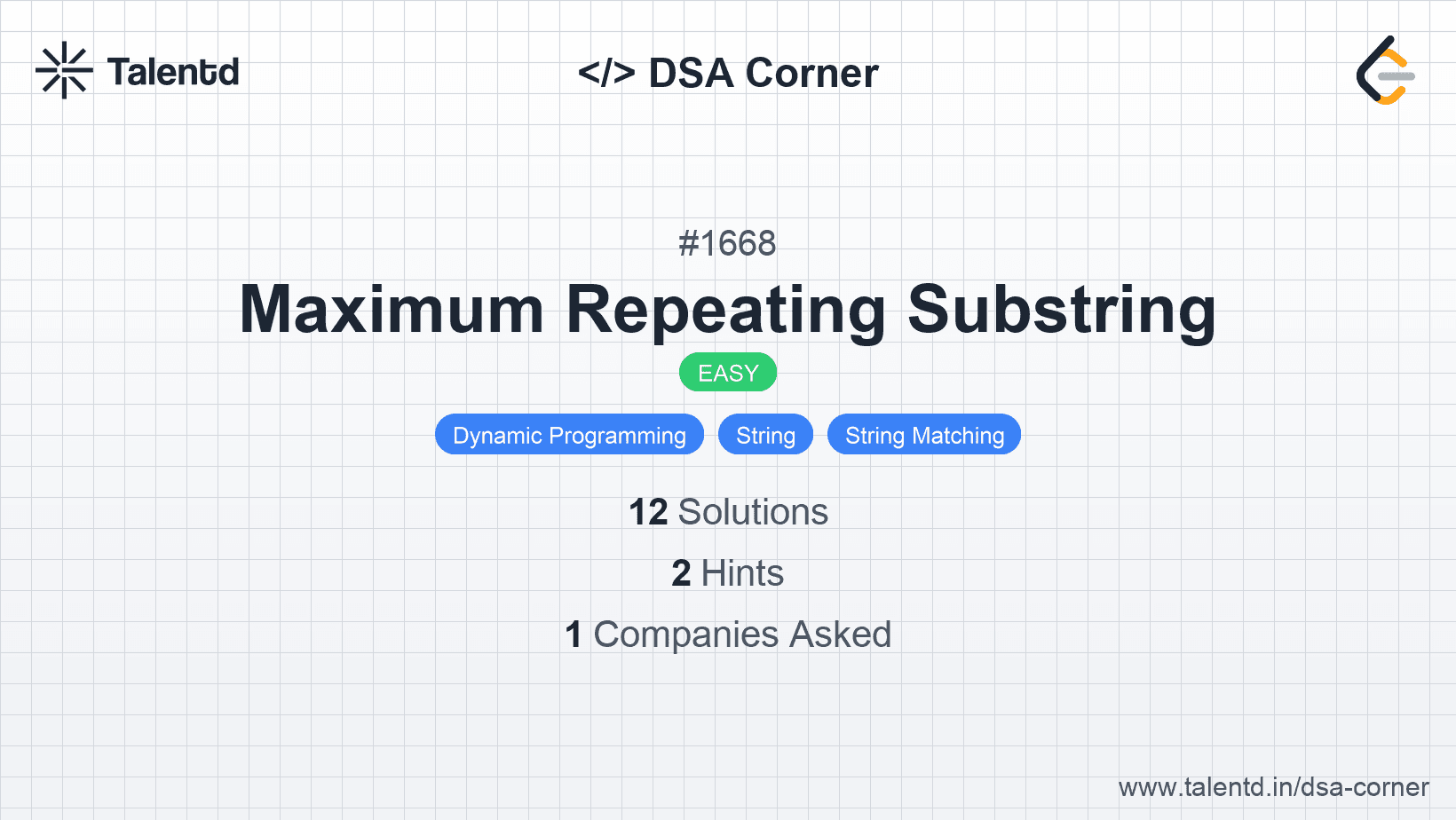 Talentd

</> DSA Corner

#1668

Maximum Repeating Substring

EASY

Dynamic Programming String String Matching

12 Solutions

2 Hints

1 Companies Asked

www.talentd.in/dsa-corner